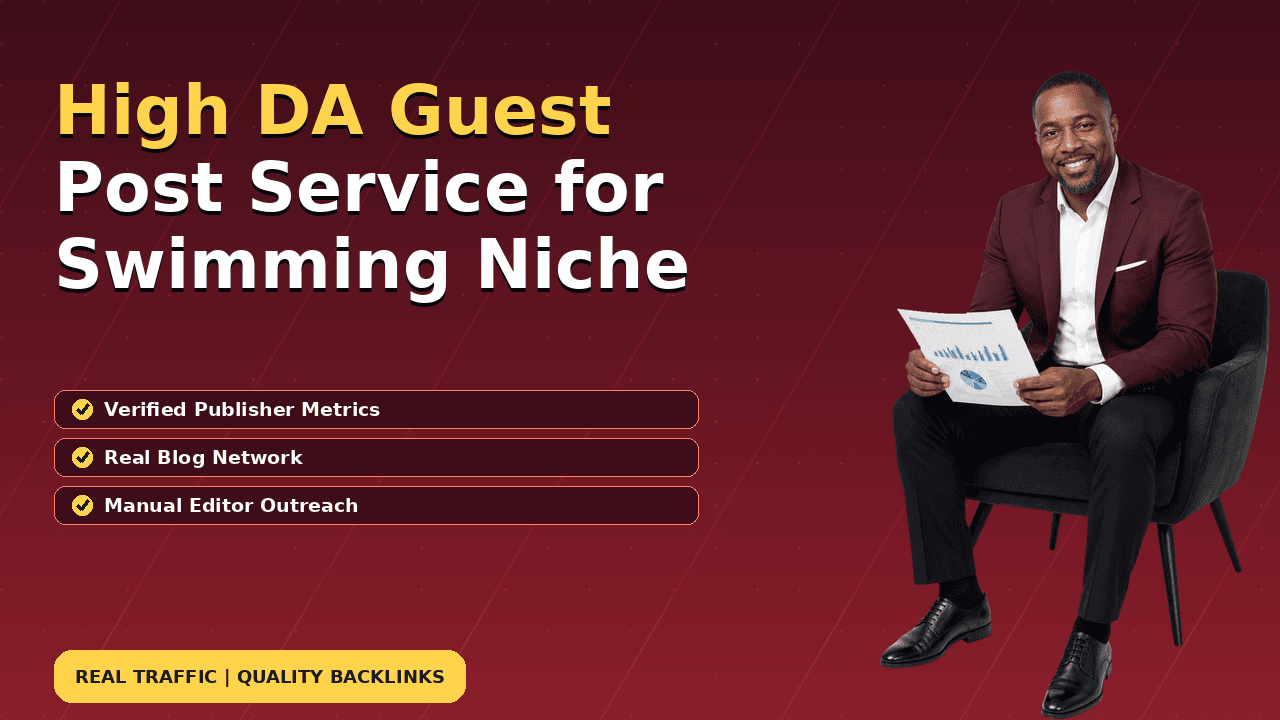 High DA Guest Post Service for Swimming Niche

Verified Publisher Metrics

Real Blog Network

Manual Editor Outreach

REAL TRAFFIC | QUALITY BACKLINKS